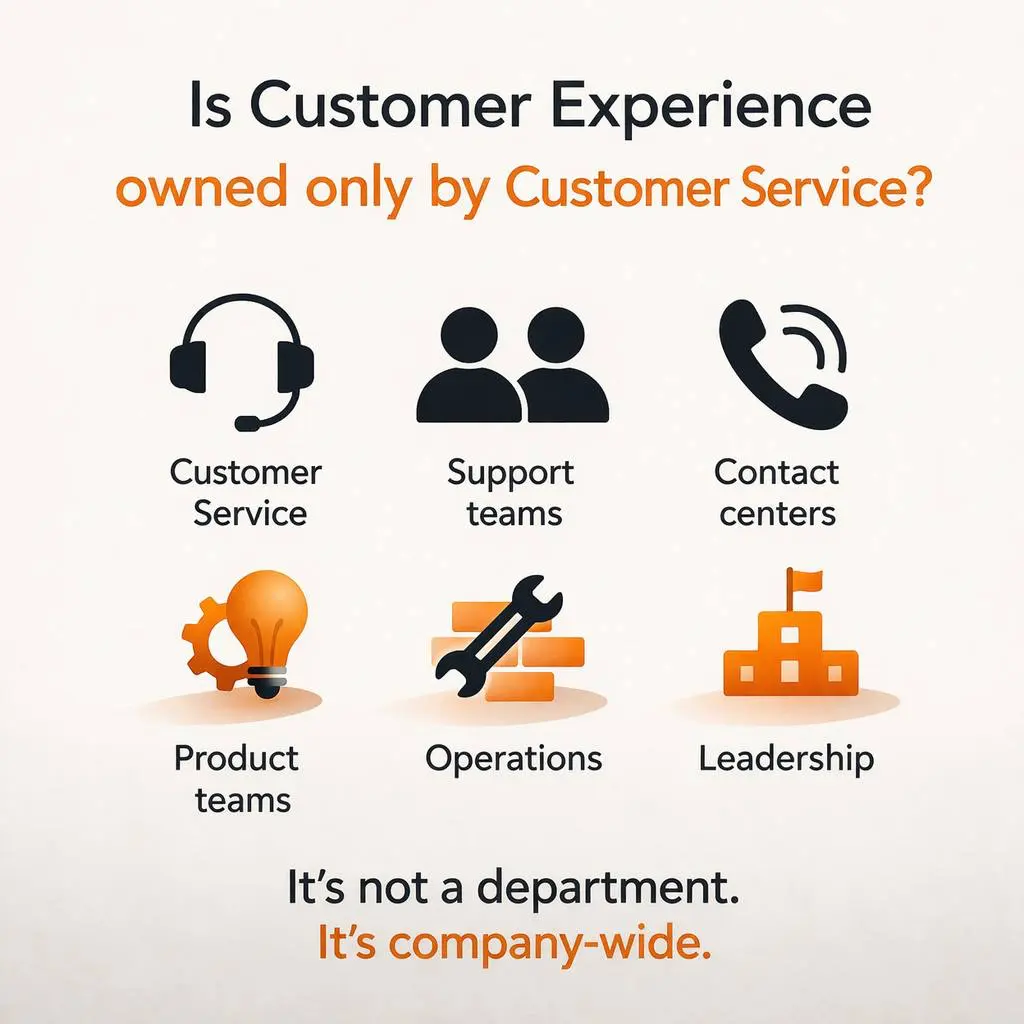 Is Customer Experience
owned only by Customer Service?

Customer Service

Support teams

Contact centers

Product teams

Operations

Leadership

It's not a department.
It's company-wide.